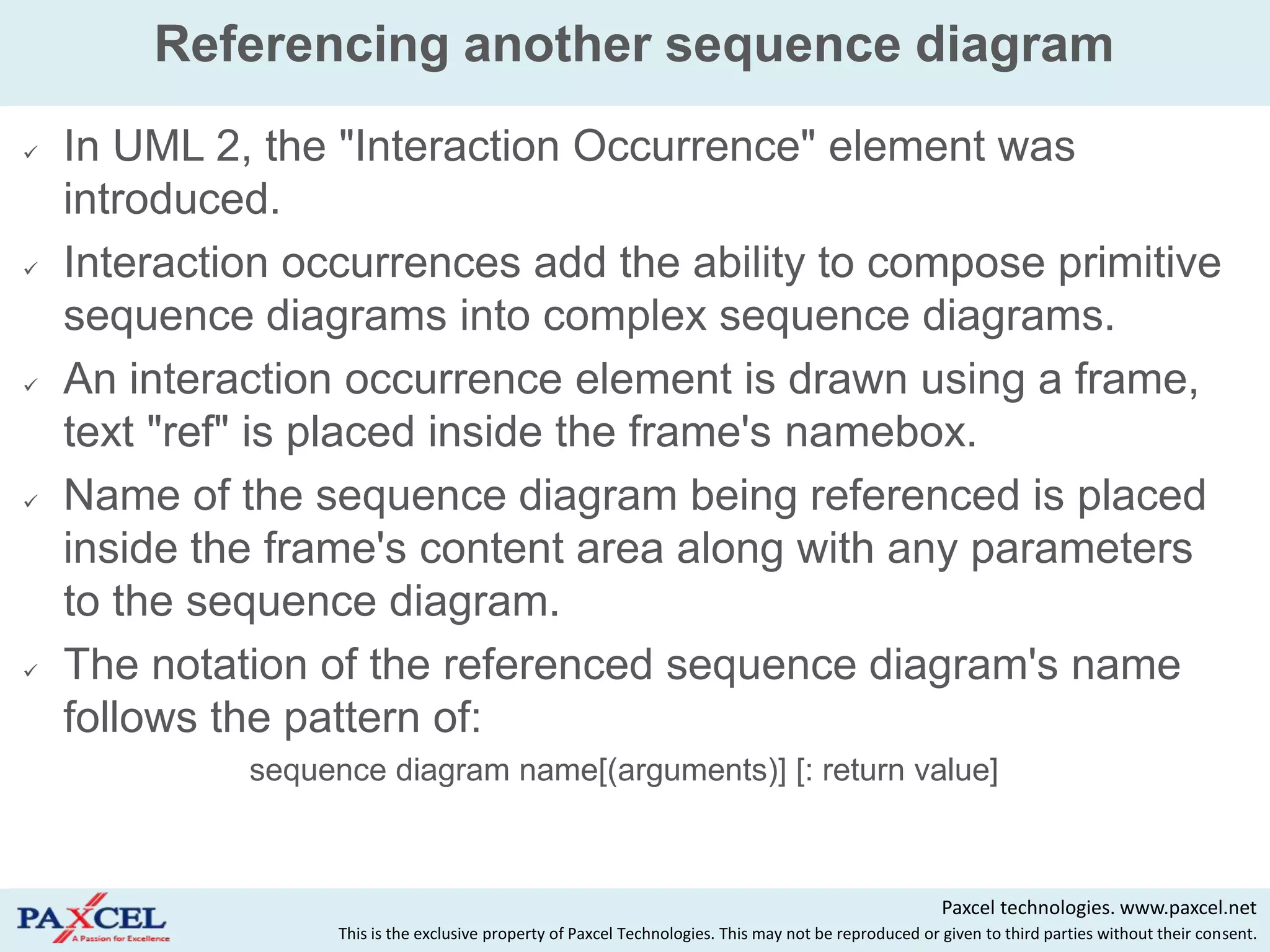 Referencing another sequence diagram

✓ In UML 2, the "Interaction Occurrence" element was introduced.

✓ Interaction occurrences add the ability to compose primitive sequence diagrams into complex sequence diagrams.

✓ An interaction occurrence element is drawn using a frame, text "ref" is placed inside the frame's namebox.

✓ Name of the sequence diagram being referenced is placed inside the frame's content area along with any parameters to the sequence diagram.

✓ The notation of the referenced sequence diagram's name follows the pattern of:

sequence diagram name[(arguments)] [: return value]

PAXCEL
A Passion for Excellence

Paxcel technologies. www.paxcel.net
This is the exclusive property of Paxcel Technologies. This may not be reproduced or given to third parties without their consent.